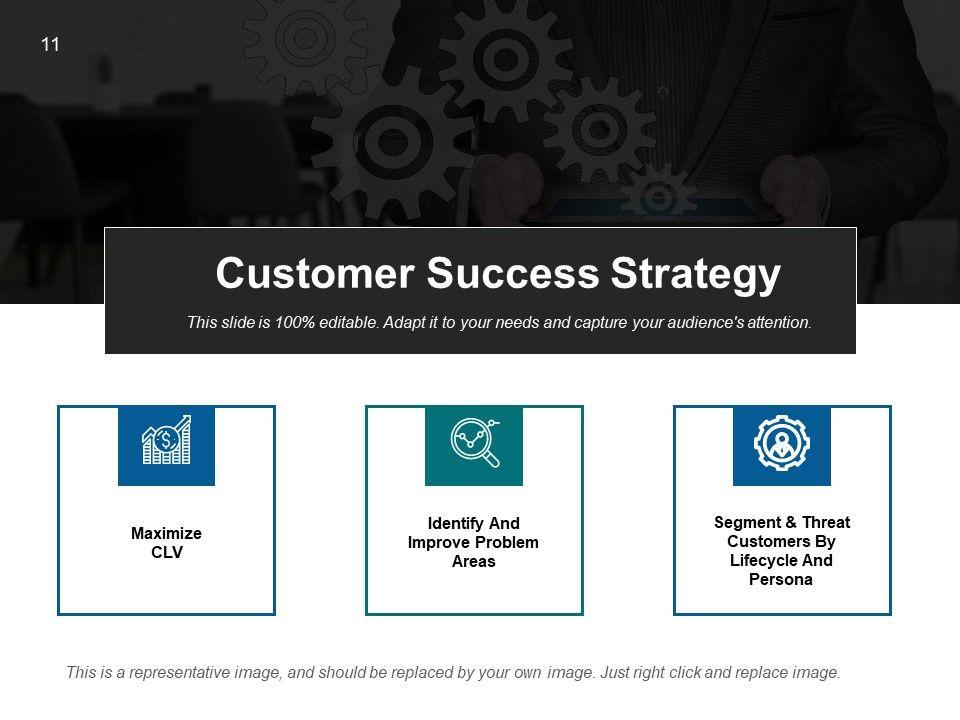 11

Customer Success Strategy

This slide is 100% editable. Adapt it to your needs and capture your audience's attention.

Maximize CLV

Identify And Improve Problem Areas

Segment & Threat Customers By Lifecycle And Persona

This is a representative image, and should be replaced by your own image. Just right click and replace image.